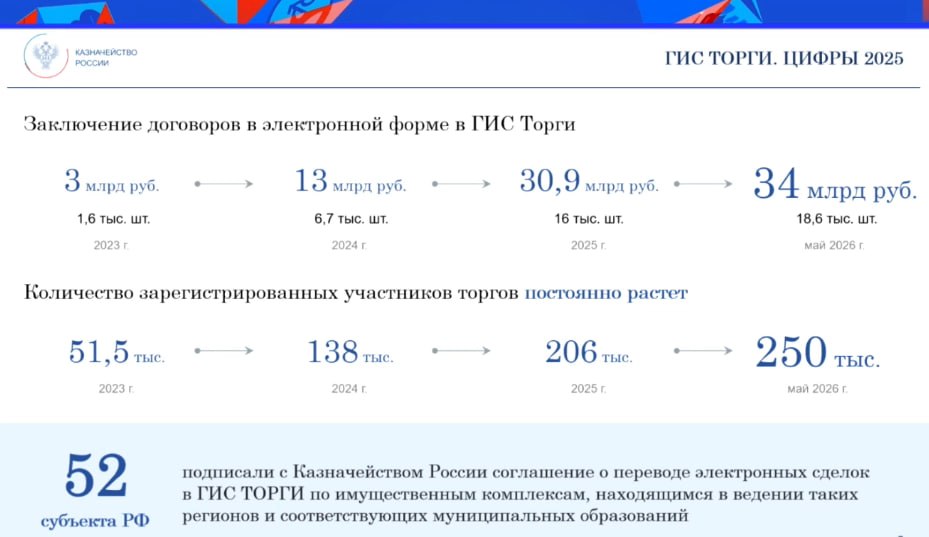 КАЗНАЧЕЙСТВО РОССИИ

ГИС ТОРГИ. ЦИФРЫ 2025

Заключение договоров в электронной форме в ГИС Торги

3 млрд руб.
1,6 тыс. шт.
2023 г.

13 млрд руб.
6,7 тыс. шт.
2024 г.

30,9 млрд руб.
16 тыс. шт.
2025 г.

34 млрд руб.
18,6 тыс. шт.
май 2026 г.

Количество зарегистрированных участников торгов постоянно растет

51,5 тыс.
2023 г.

138 тыс.
2024 г.

206 тыс.
2025 г.

250 тыс.
май 2026 г.

52
субъекта РФ

подписали с Казначейством России соглашение о переводе электронных сделок в ГИС ТОРГИ по имущественным комплексам, находящимся в ведении таких регионов и соответствующих муниципальных образований